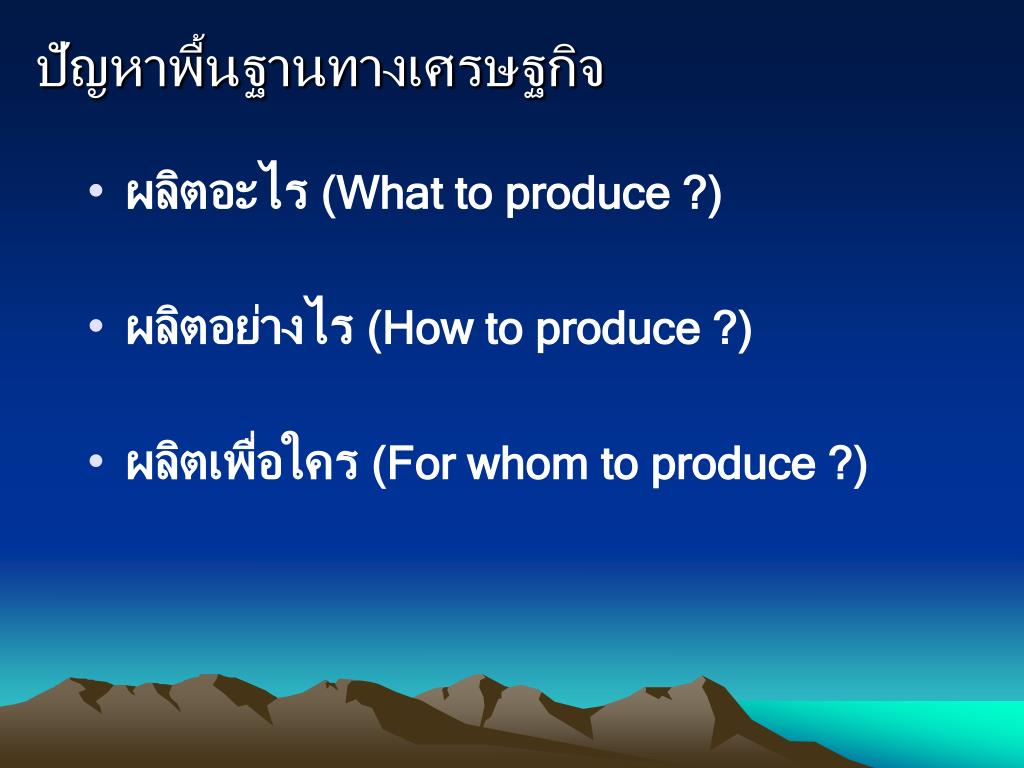 ปัญหาพื้นฐานทางเศรษฐกิจ

• ผลิตอะไร (What to produce ?)

• ผลิตอย่างไร (How to produce ?)

• ผลิตเพื่อใคร (For whom to produce ?)